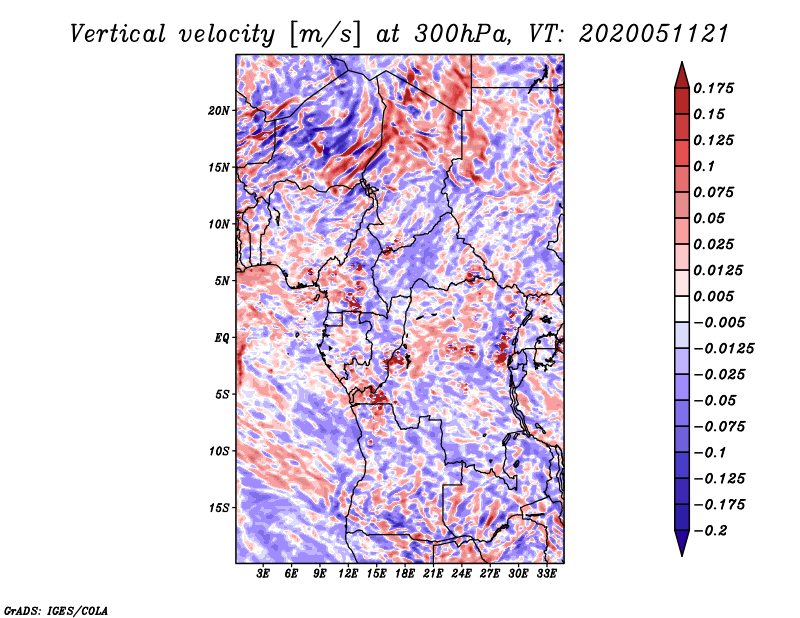 Vertical velocity [m/s] at 300hPa, VT: 2020051121

20N
15N
10N
5N
EQ
5S
10S
15S

3E 6E 9E 12E 15E 18E 21E 24E 27E 30E 33E

0.175
0.15
0.125
0.1
0.075
0.05
0.025
0.0125
0.005
−0.005
−0.0125
−0.025
−0.05
−0.075
−0.1
−0.125
−0.175
−0.2

GrADS: IGES/COLA